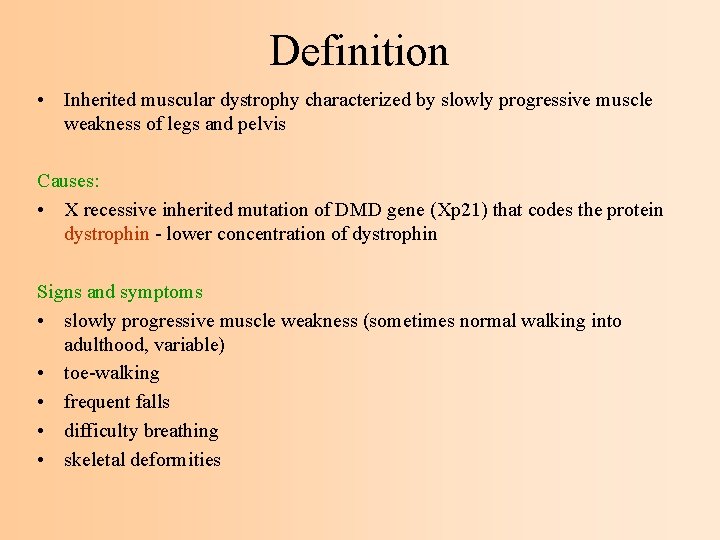 Definition

• Inherited muscular dystrophy characterized by slowly progressive muscle weakness of legs and pelvis

Causes:

• X recessive inherited mutation of DMD gene (Xp21) that codes the protein dystrophin - lower concentration of dystrophin

Signs and symptoms

• slowly progressive muscle weakness (sometimes normal walking into adulthood, variable)
• toe-walking
• frequent falls
• difficulty breathing
• skeletal deformities